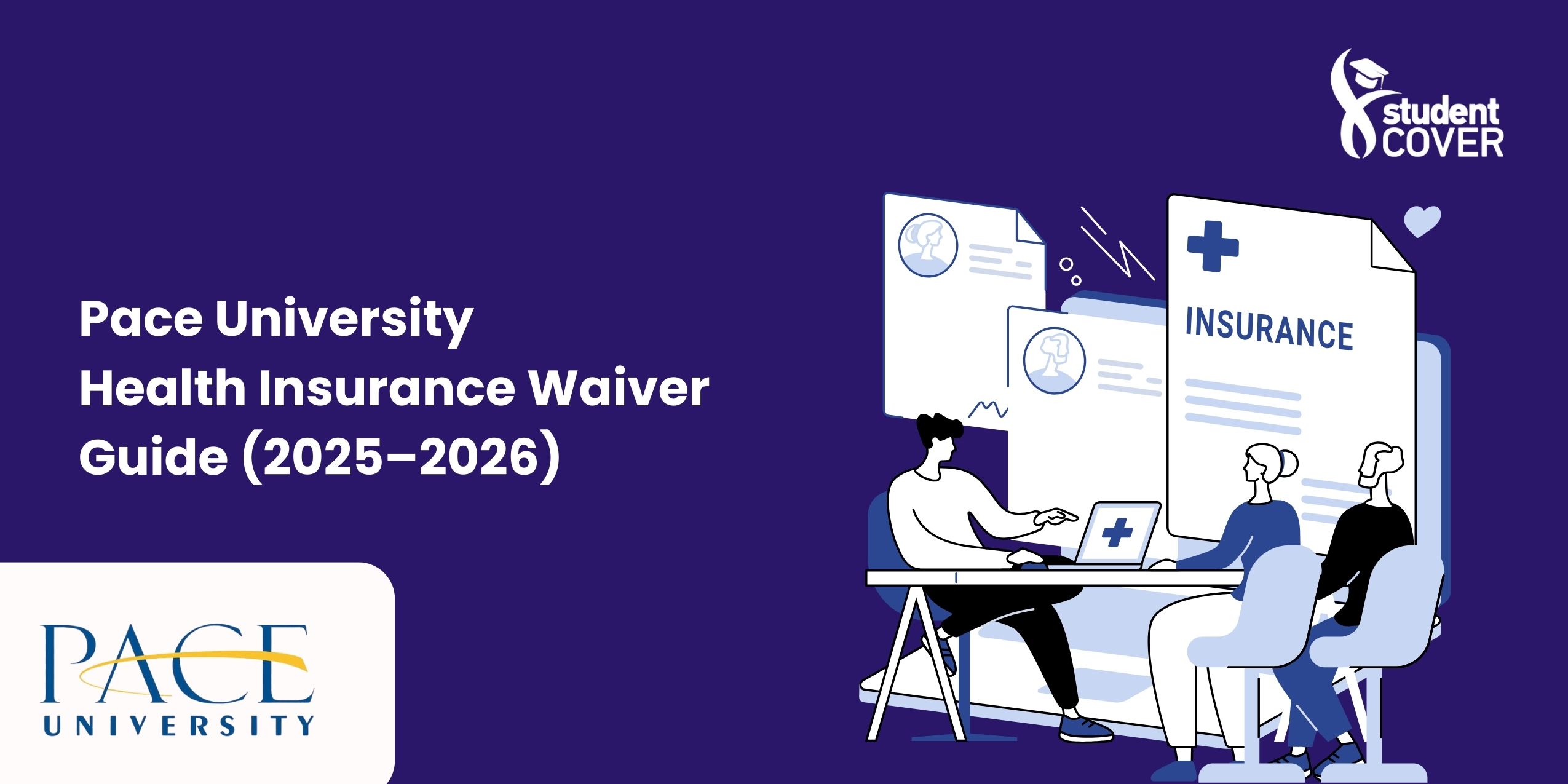 student COVER

Pace University
Health Insurance Waiver
Guide (2025–2026)

INSURANCE

PACE
UNIVERSITY